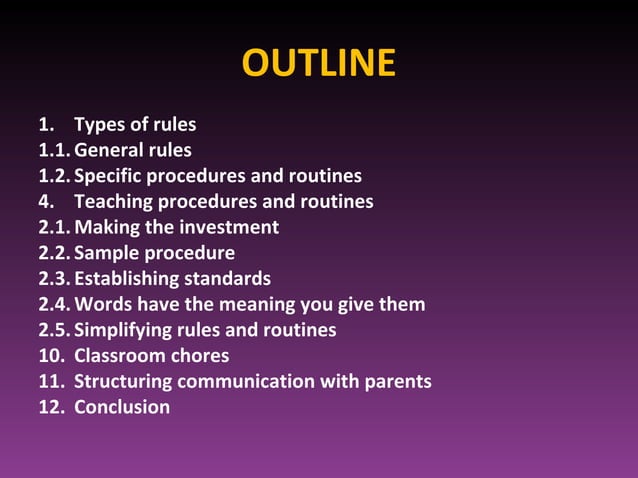 OUTLINE

1. Types of rules
1.1. General rules
1.2. Specific procedures and routines
4. Teaching procedures and routines
2.1. Making the investment
2.2. Sample procedure
2.3. Establishing standards
2.4. Words have the meaning you give them
2.5. Simplifying rules and routines
10. Classroom chores
11. Structuring communication with parents
12. Conclusion